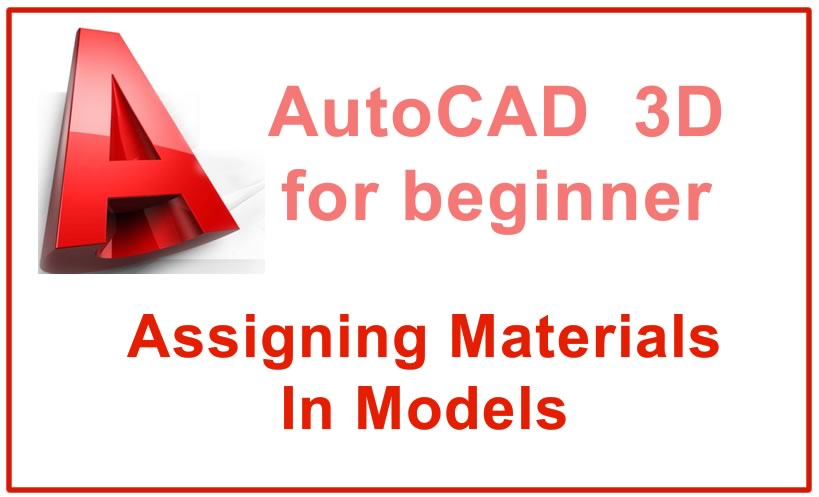 AutoCAD 3D for beginner

Assigning Materials In Models